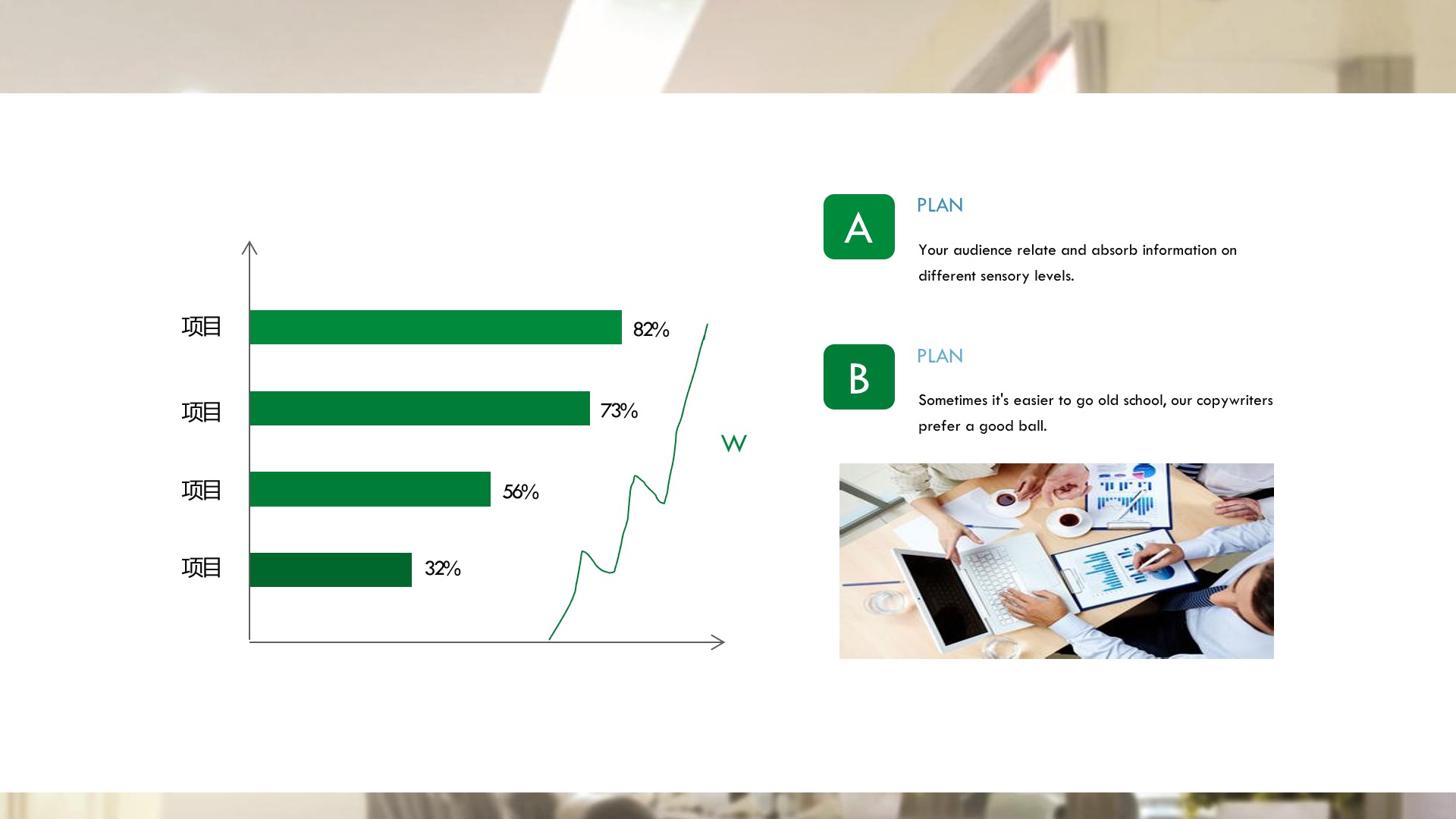 项目

82%

项目

73%

项目

56%

项目

32%

W

A

PLAN

Your audience relate and absorb information on different sensory levels.

B

PLAN

Sometimes it's easier to go old school, our copywriters prefer a good ball.